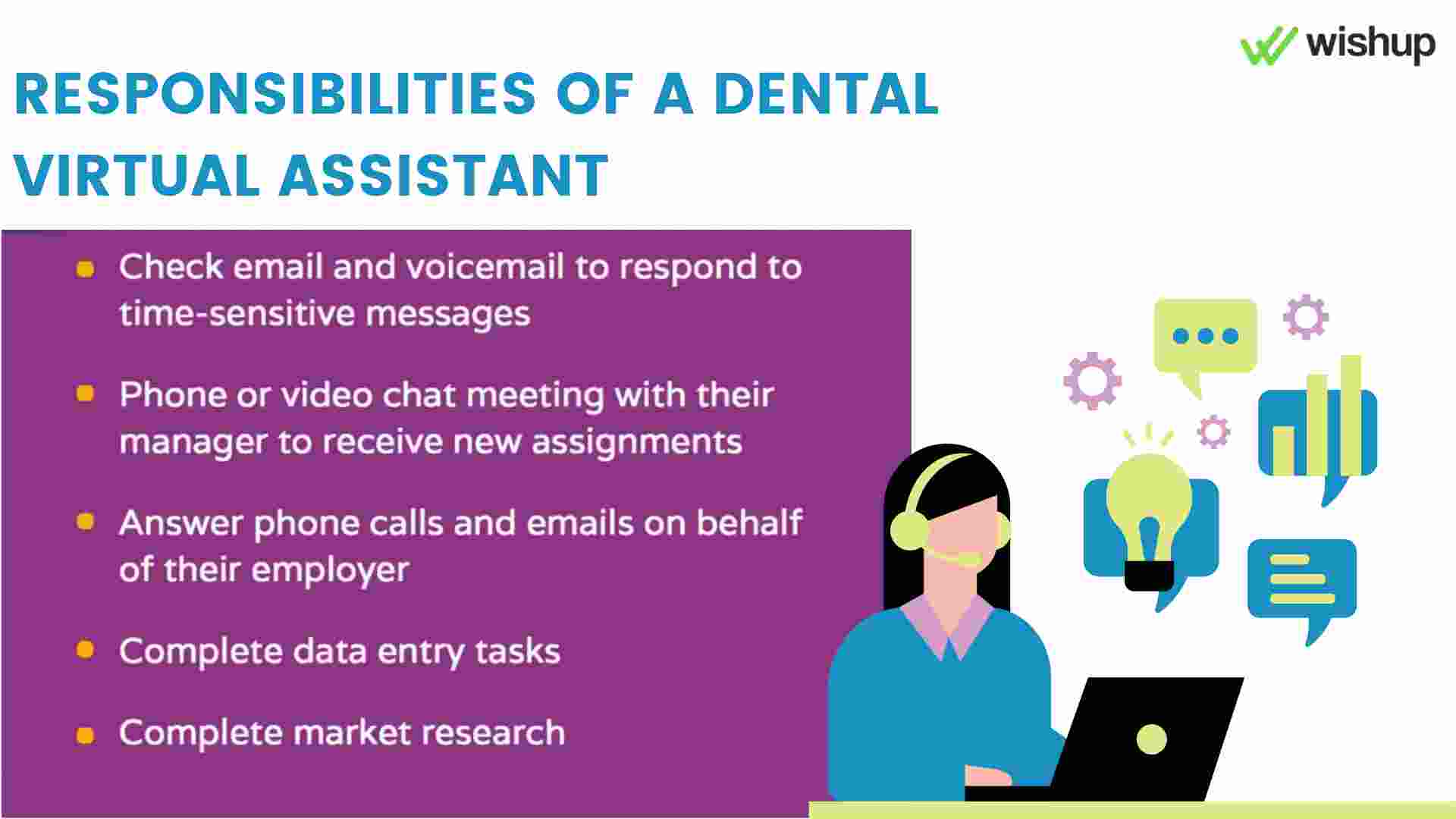 wishup

RESPONSIBILITIES OF A DENTAL VIRTUAL ASSISTANT

- Check email and voicemail to respond to time-sensitive messages
- Phone or video chat meeting with their manager to receive new assignments
- Answer phone calls and emails on behalf of their employer
- Complete data entry tasks
- Complete market research